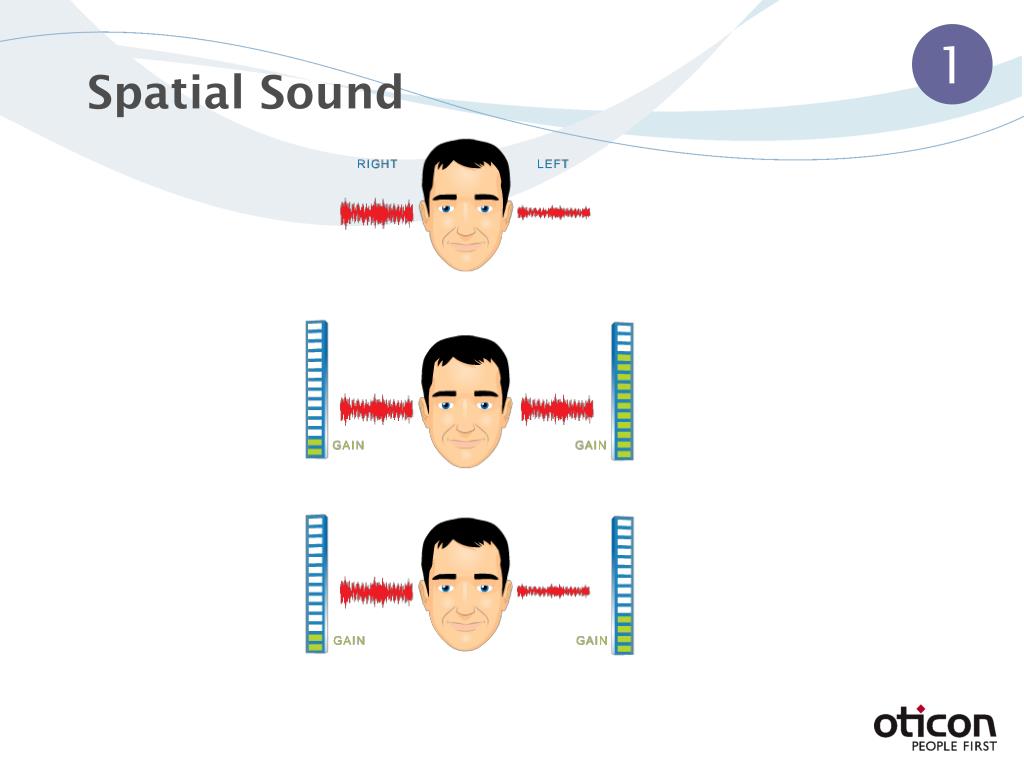 Spatial Sound

1

RIGHT
LEFT

GAIN
GAIN

GAIN
GAIN

oticon
PEOPLE FIRST